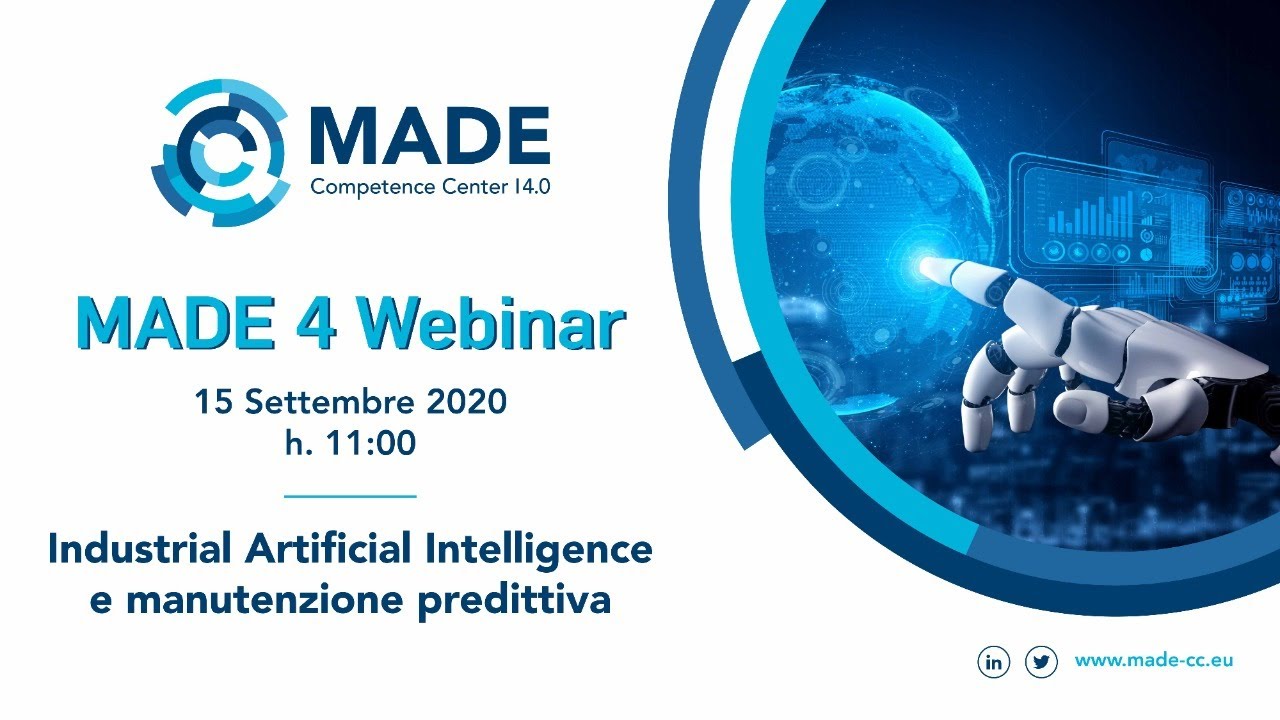 MADE
Competence Center I4.0

MADE 4 Webinar

15 Settembre 2020
h. 11:00

Industrial Artificial Intelligence e manutenzione predittiva

in

www.made-cc.eu